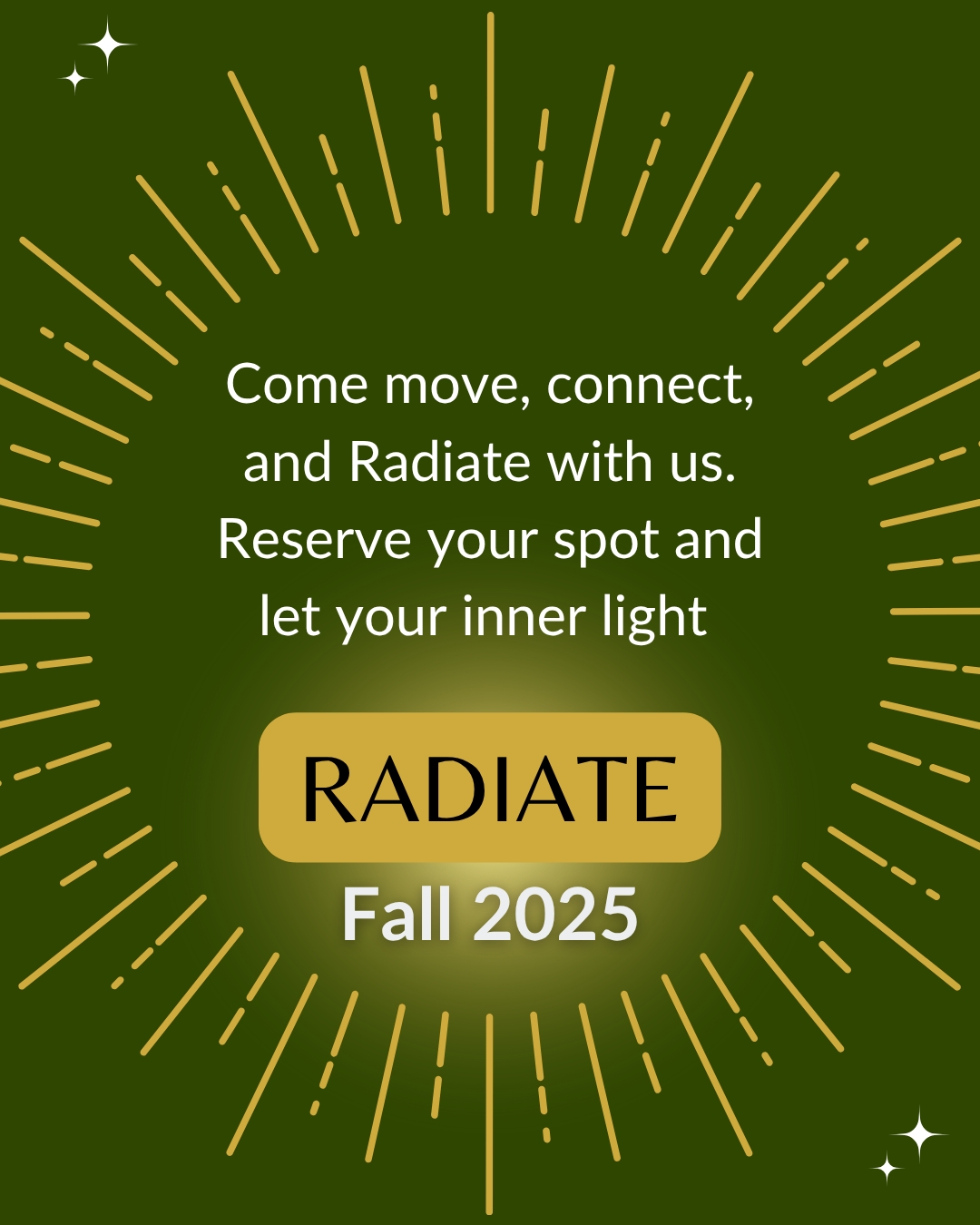 Come move, connect, and Radiate with us. Reserve your spot and let your inner light

RADIATE

Fall 2025